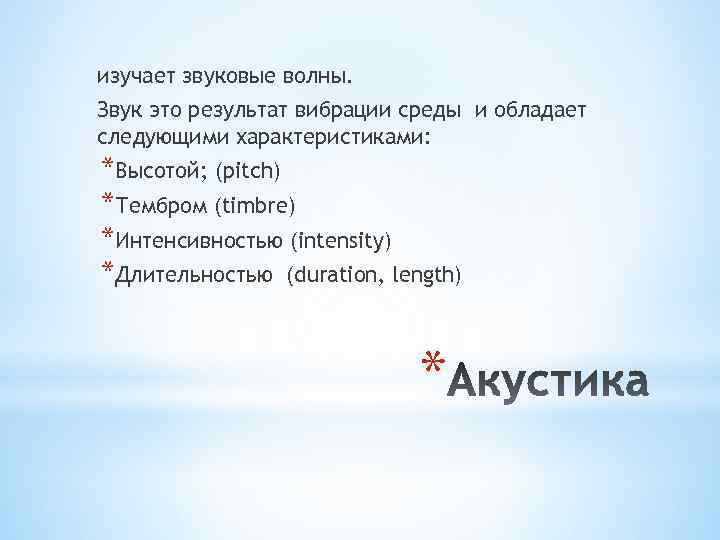 изучает звуковые волны.

Звук это результат вибрации среды и обладает следующими характеристиками:

*Высотой; (pitch)
*Тембром (timbre)
*Интенсивностью (intensity)
*Длительностью (duration, length)

*Акустика